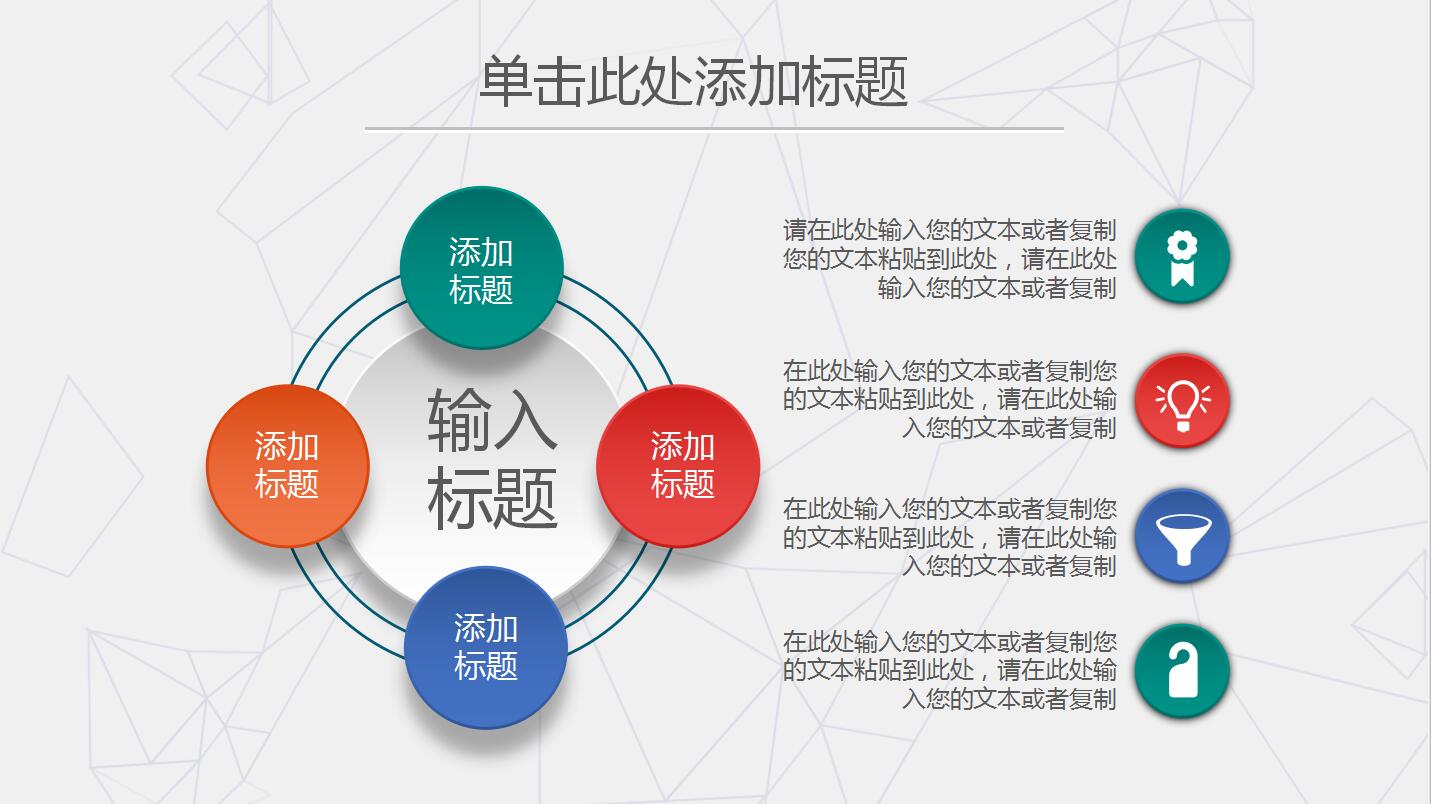 单击此处添加标题

添加标题

添加标题

输入标题

添加标题

添加标题

请在此处输入您的文本或者复制您的文本粘贴到此处，请在此处输入您的文本或者复制

在此处输入您的文本或者复制您的文本粘贴到此处，请在此处输入您的文本或者复制

在此处输入您的文本或者复制您的文本粘贴到此处，请在此处输入您的文本或者复制

在此处输入您的文本或者复制您的文本粘贴到此处，请在此处输入您的文本或者复制